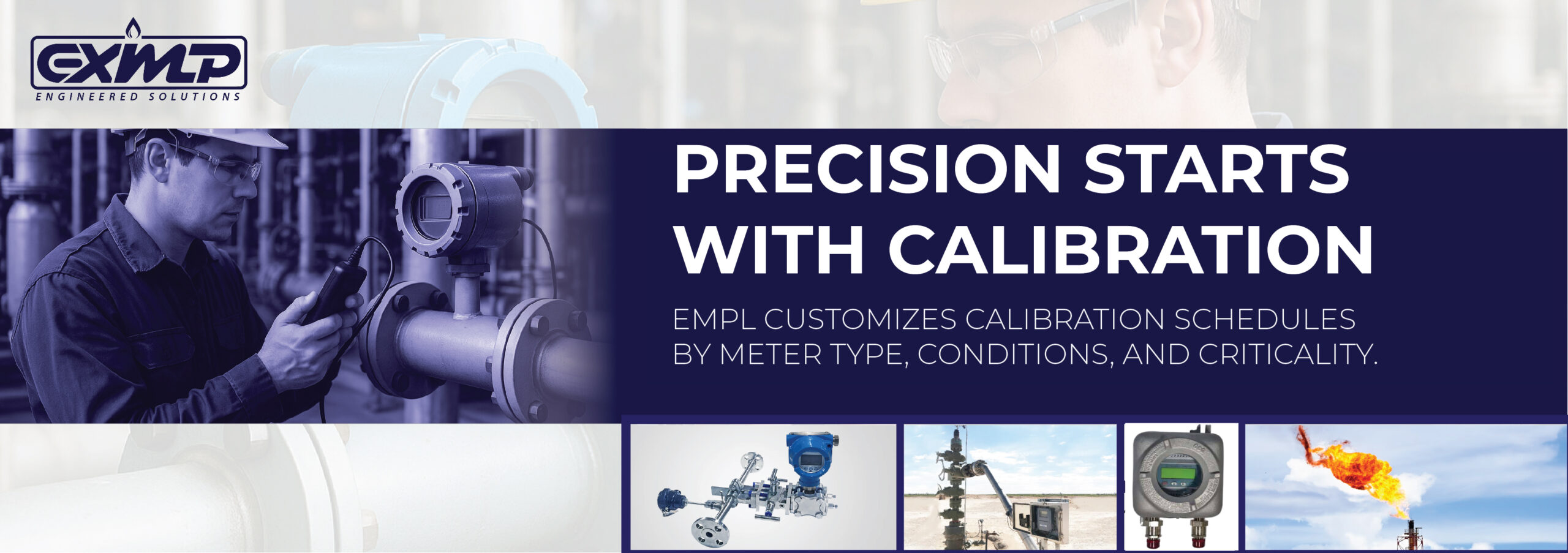 EXMP
ENGINEERED SOLUTIONS

PRECISION STARTS WITH CALIBRATION

EMPL CUSTOMIZES CALIBRATION SCHEDULES BY METER TYPE, CONDITIONS, AND CRITICALITY.